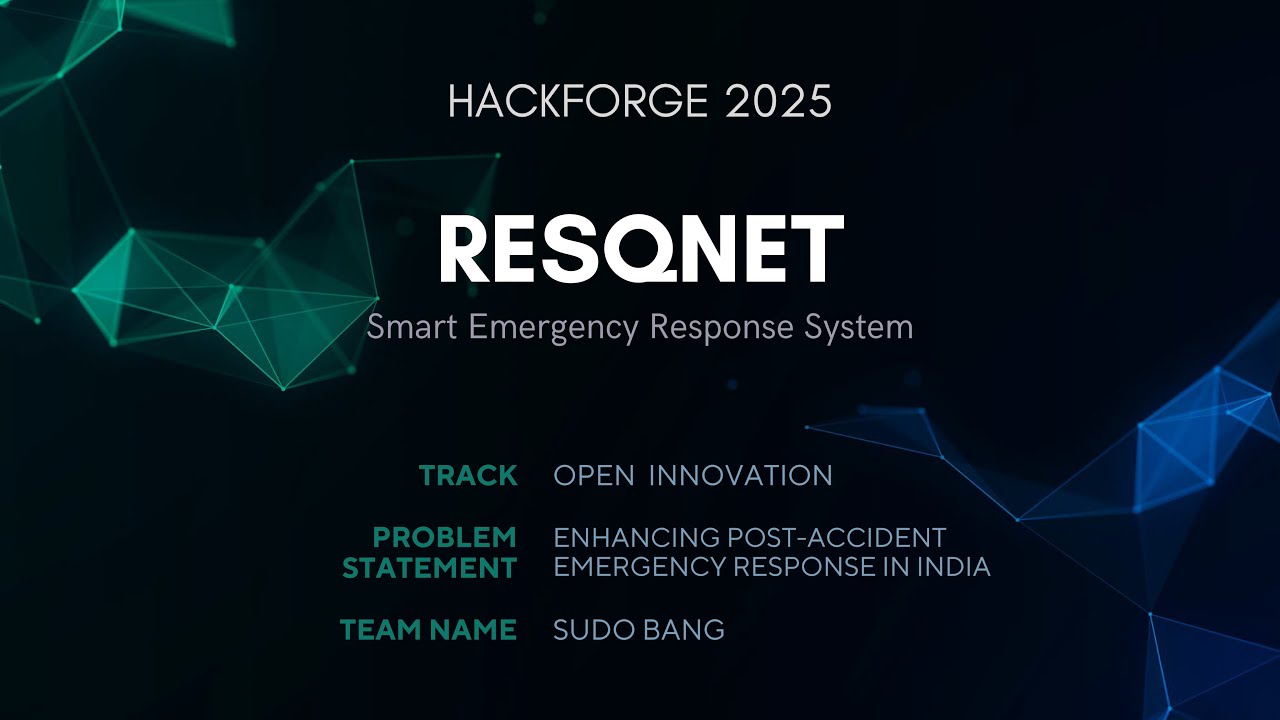 HACKFORGE 2025

RESQNET

Smart Emergency Response System

TRACK OPEN INNOVATION

PROBLEM STATEMENT ENHANCING POST-ACCIDENT EMERGENCY RESPONSE IN INDIA

TEAM NAME SUDO BANG